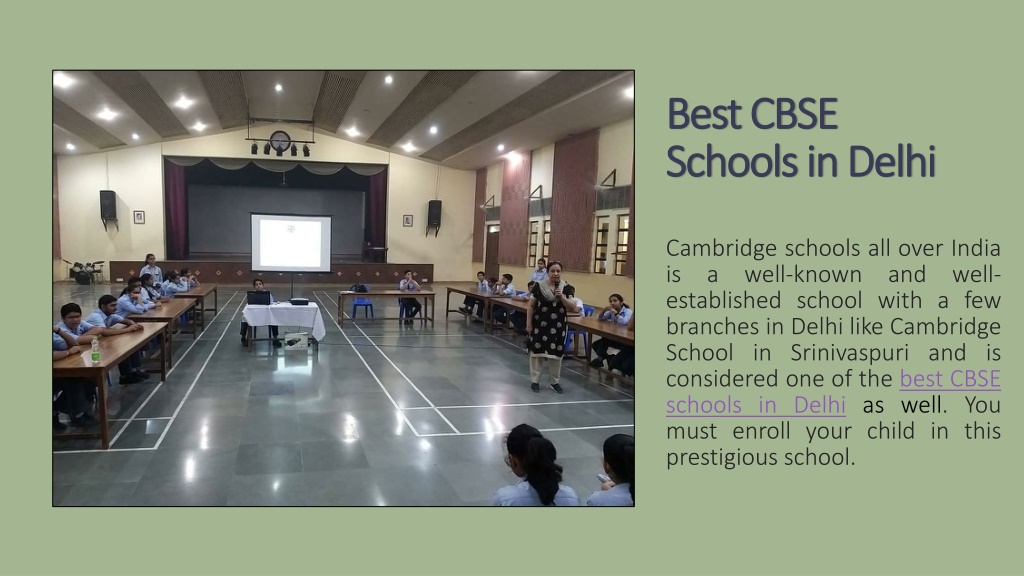 Best CBSE Schools in Delhi

Cambridge schools all over India is a well-known and well-established school with a few branches in Delhi like Cambridge School in Srinivaspuri and is considered one of the best CBSE schools in Delhi as well. You must enroll your child in this prestigious school.